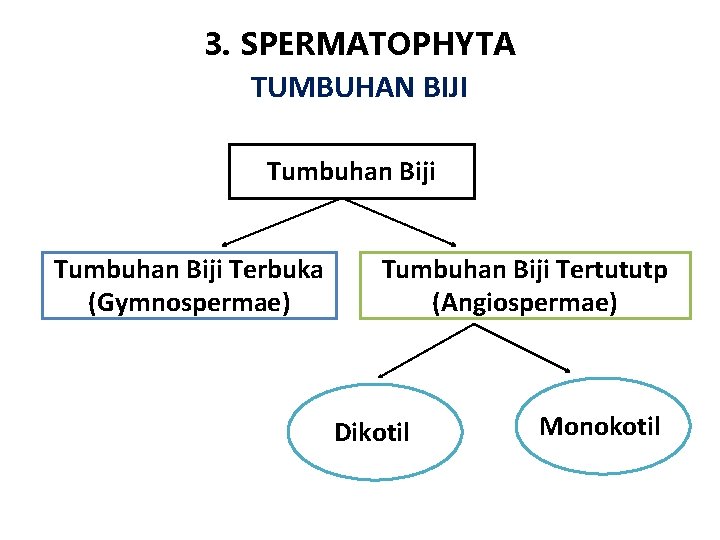 3. SPERMATOPHYTA

TUMBUHAN BIJI

Tumbuhan Biji

Tumbuhan Biji Terbuka (Gymnospermae)

Tumbuhan Biji Tertututp (Angiospermae)

Dikotil

Monokotil